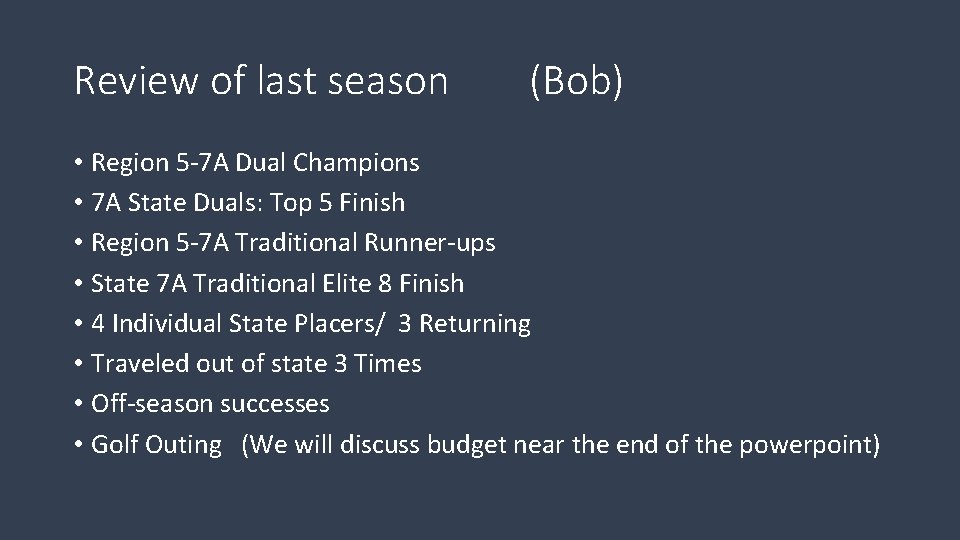 Review of last season (Bob)

• Region 5-7A Dual Champions
• 7A State Duals: Top 5 Finish
• Region 5-7A Traditional Runner-ups
• State 7A Traditional Elite 8 Finish
• 4 Individual State Placers/ 3 Returning
• Traveled out of state 3 Times
• Off-season successes
• Golf Outing (We will discuss budget near the end of the powerpoint)